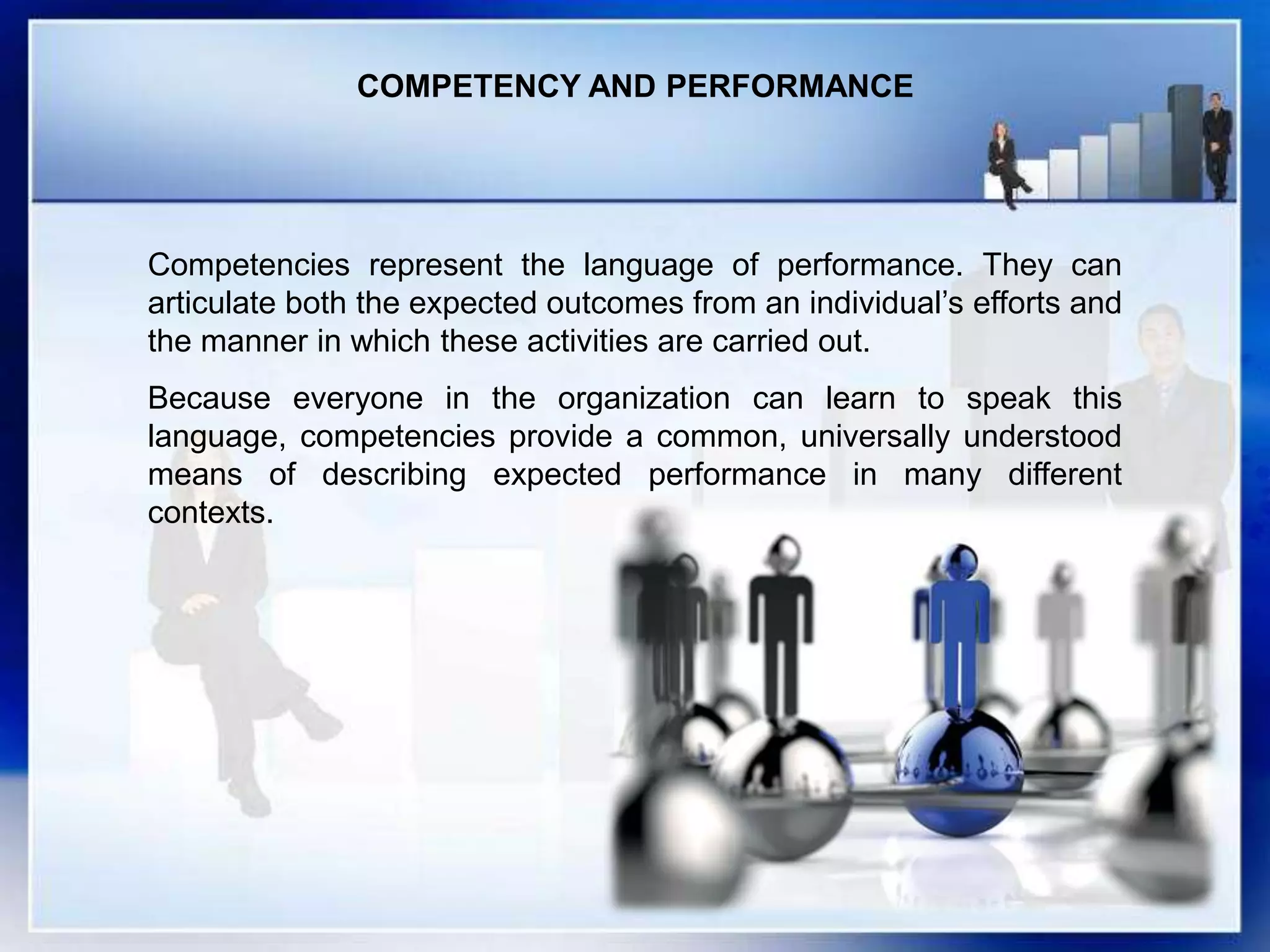 COMPETENCY AND PERFORMANCE

Competencies represent the language of performance. They can articulate both the expected outcomes from an individual’s efforts and the manner in which these activities are carried out.

Because everyone in the organization can learn to speak this language, competencies provide a common, universally understood means of describing expected performance in many different contexts.